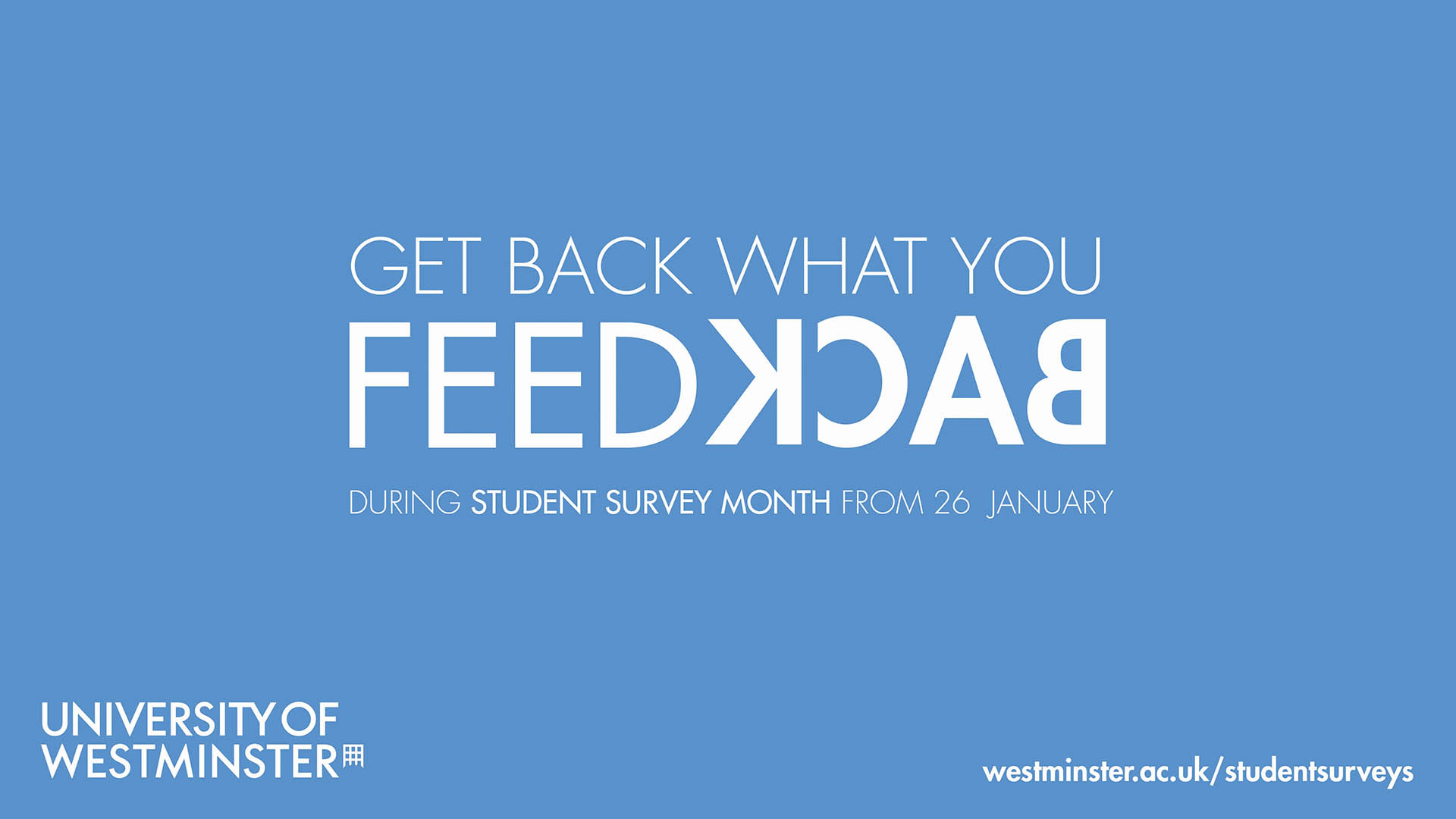 GET BACK WHAT YOU
FEEDBACK

DURING STUDENT SURVEY MONTH FROM 26 JANUARY

UNIVERSITY OF
WESTMINSTER

westminster.ac.uk/studentsurveys